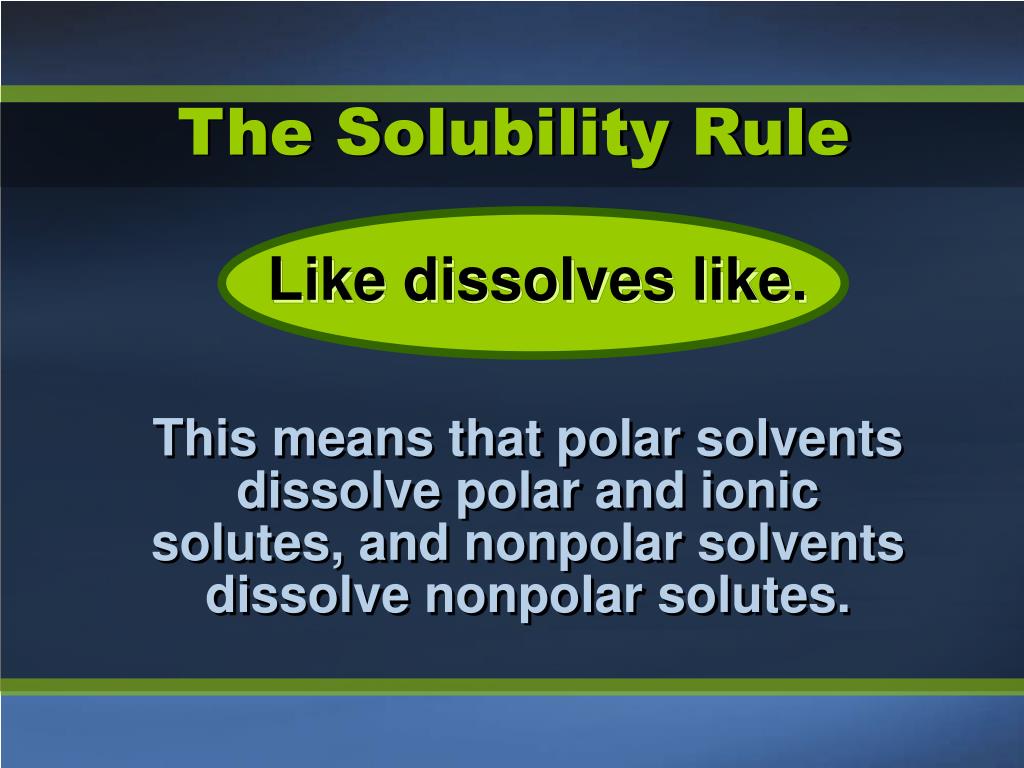 The Solubility Rule

Like dissolves like.

This means that polar solvents dissolve polar and ionic solutes, and nonpolar solvents dissolve nonpolar solutes.